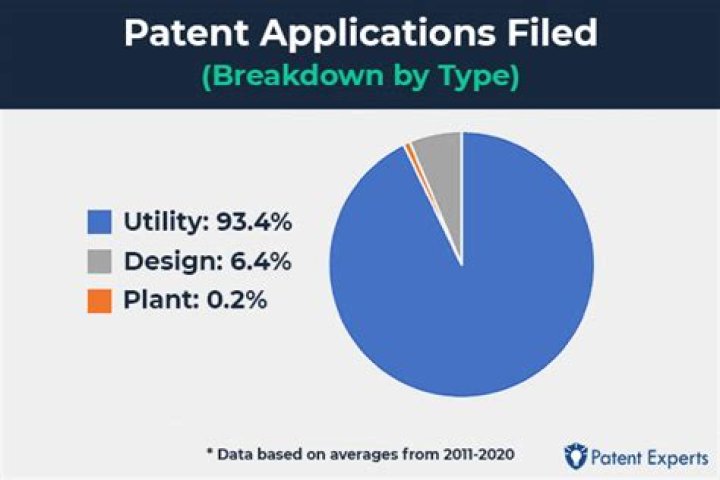 Patent Applications Filed
(Breakdown by Type)

Utility: 93.4%
Design: 6.4%
Plant: 0.2%

* Data based on averages from 2011-2020

Patent Experts